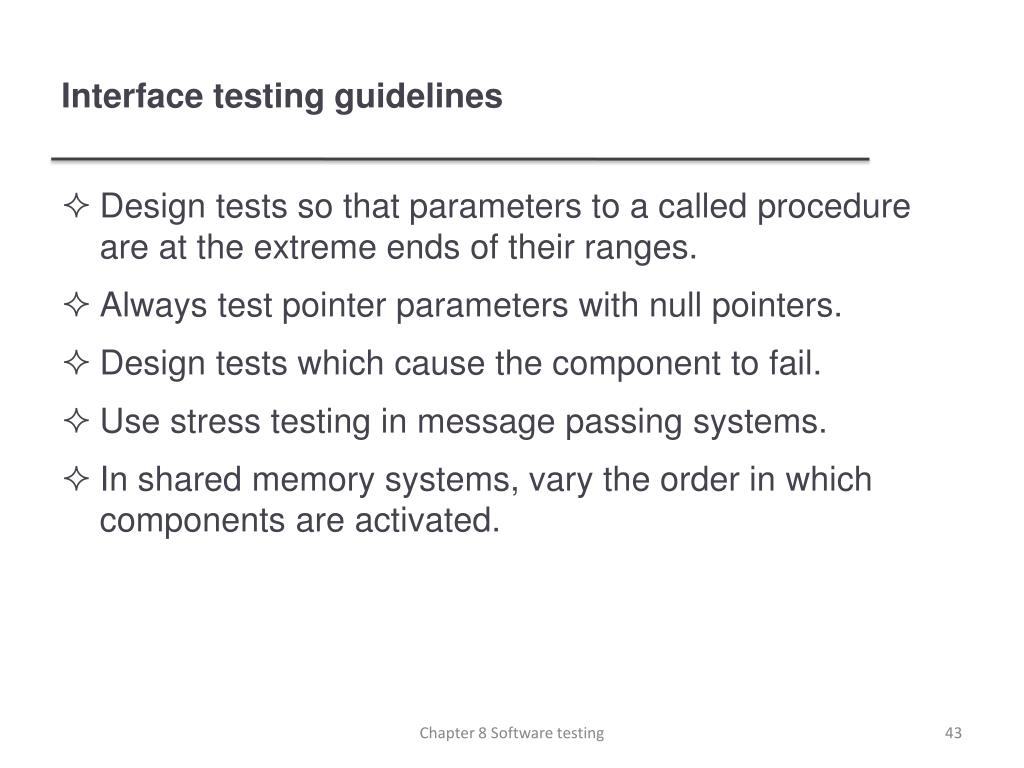 Interface testing guidelines

✧ Design tests so that parameters to a called procedure are at the extreme ends of their ranges.

✧ Always test pointer parameters with null pointers.

✧ Design tests which cause the component to fail.

✧ Use stress testing in message passing systems.

✧ In shared memory systems, vary the order in which components are activated.

Chapter 8 Software testing

43